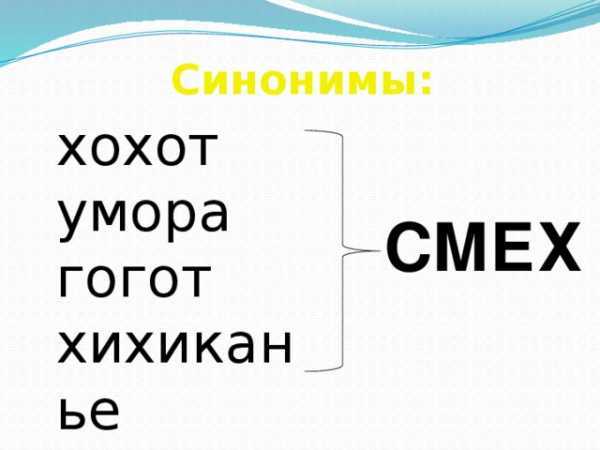 Синонимы:

хохот
умора
гогот
хихиканье

СМЕХ